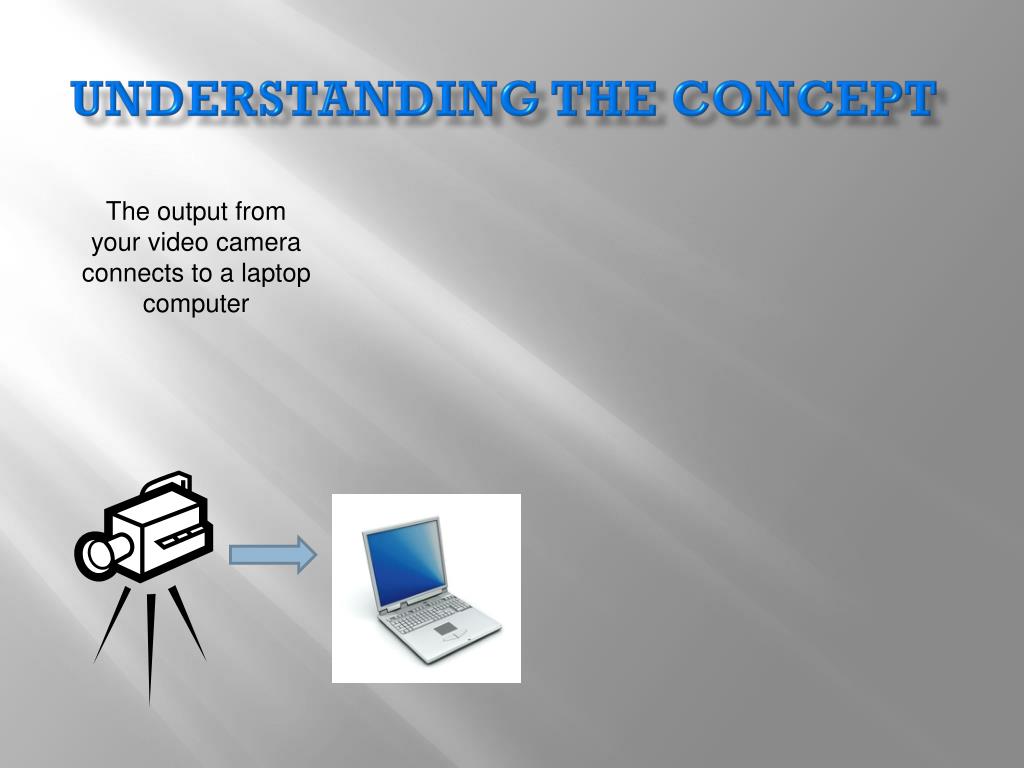 UNDERSTANDING THE CONCEPT

The output from your video camera connects to a laptop computer